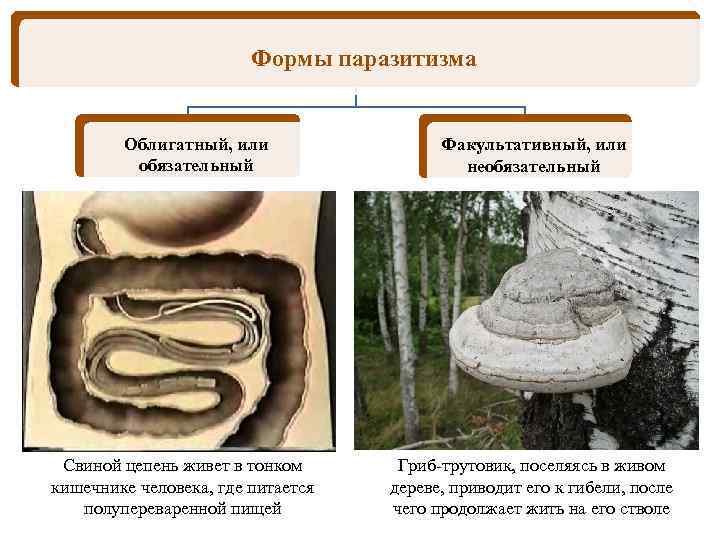 Формы паразитизма

Облигатный, или обязательный

Факультативный, или необязательный

Свиной цепень живет в тонком кишечнике человека, где питается полупереваренной пищей

Гриб-трутовик, поселяясь в живом дереве, приводит его к гибели, после чего продолжает жить на его стволе